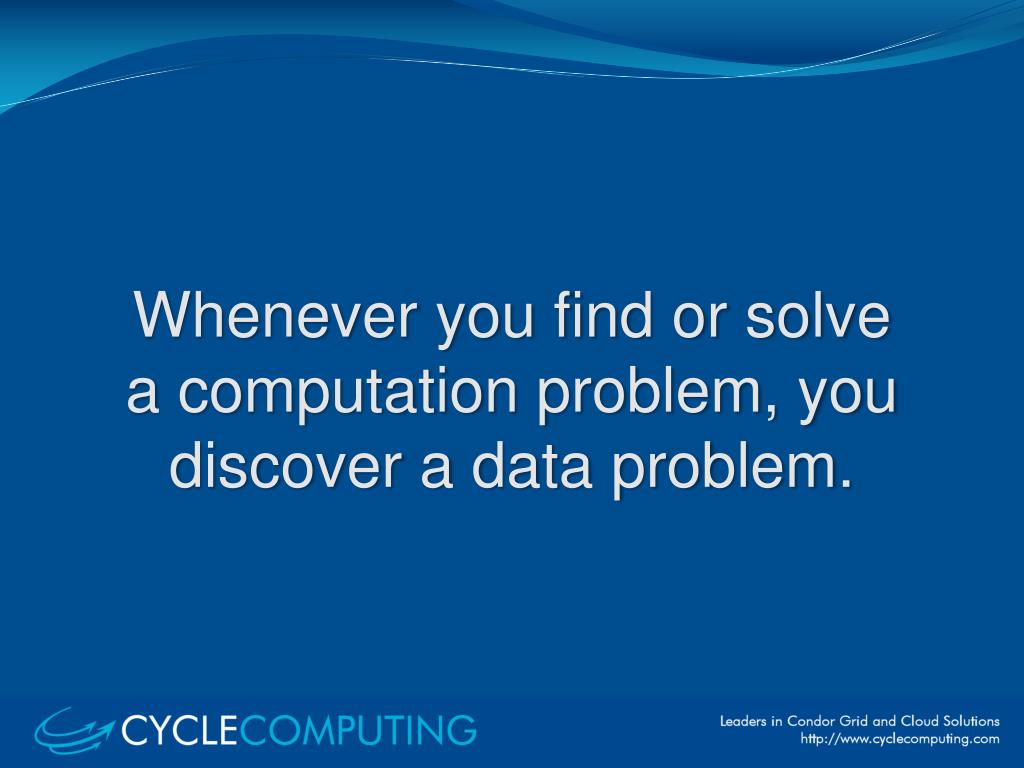 Whenever you find or solve a computation problem, you discover a data problem.

CYCLECOMPUTING

Leaders in Condor Grid and Cloud Solutions
http://www.cyclecomputing.com